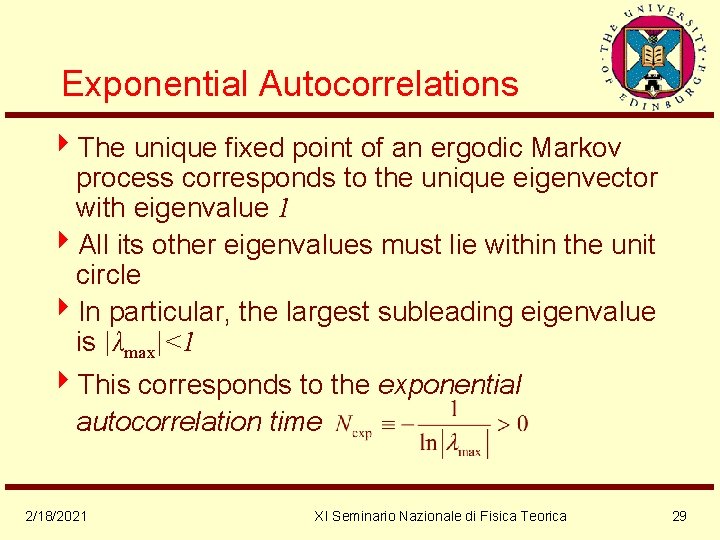 THE UNIVERSITY OF EDINBURGH

Exponential Autocorrelations

The unique fixed point of an ergodic Markov process corresponds to the unique eigenvector with eigenvalue $1$

All its other eigenvalues must lie within the unit circle

In particular, the largest subleading eigenvalue is $|\lambda_{\max}|<1$

This corresponds to the exponential autocorrelation time $N_{\exp} \equiv -\frac{1}{\ln|\lambda_{\max}|} > 0$

2/18/2021

XI Seminario Nazionale di Fisica Teorica

29